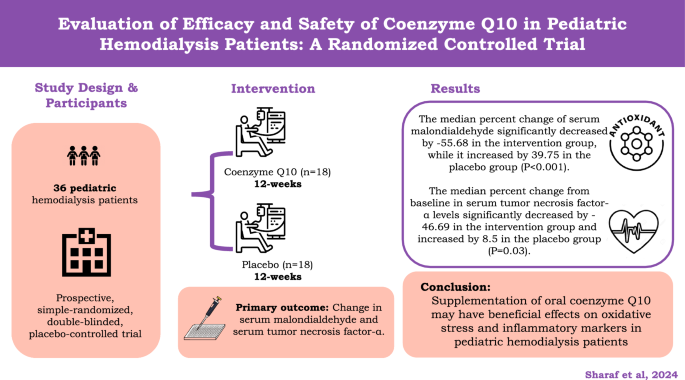 Evaluation of Efficacy and Safety of Coenzyme Q10 in Pediatric Hemodialysis Patients: A Randomized Controlled Trial

Study Design & Participants

36 pediatric hemodialysis patients

Prospective, simple-randomized, double-blinded, placebo-controlled trial

Intervention

Coenzyme Q10 (n=18)
12-weeks

Placebo (n=18)
12-weeks

Primary outcome: Change in serum malondialdehyde and serum tumor necrosis factor-α.

Results

The median percent change of serum malondialdehyde significantly decreased by -55.68 in the intervention group, while it increased by 39.75 in the placebo group (P<0.001).

ANTIOXIDANT

The median percent change from baseline in serum tumor necrosis factor-α levels significantly decreased by -46.69 in the intervention group and increased by 8.5 in the placebo group (P=0.03).

Conclusion:
Supplementation of oral coenzyme Q10 may have beneficial effects on oxidative stress and inflammatory markers in pediatric hemodialysis patients

Sharaf et al, 2024